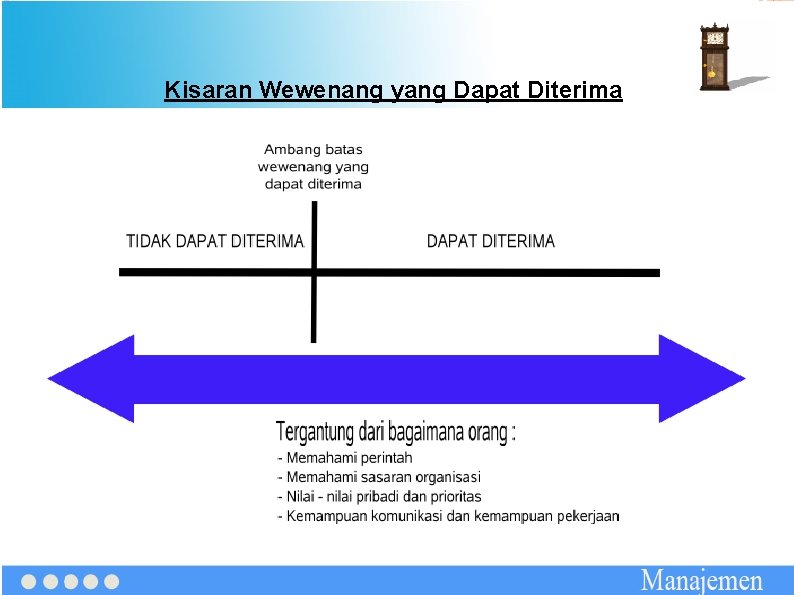 Kisaran Wewenang yang Dapat Diterima

Ambang batas wewenang yang dapat diterima

TIDAK DAPAT DITERIMA

DAPAT DITERIMA

Tergantung dari bagaimana orang :
- Memahami perintah
- Memahami sasaran organisasi
- Nilai - nilai pribadi dan prioritas
- Kemampuan komunikasi dan kemampuan pekerjaan

Manajemen